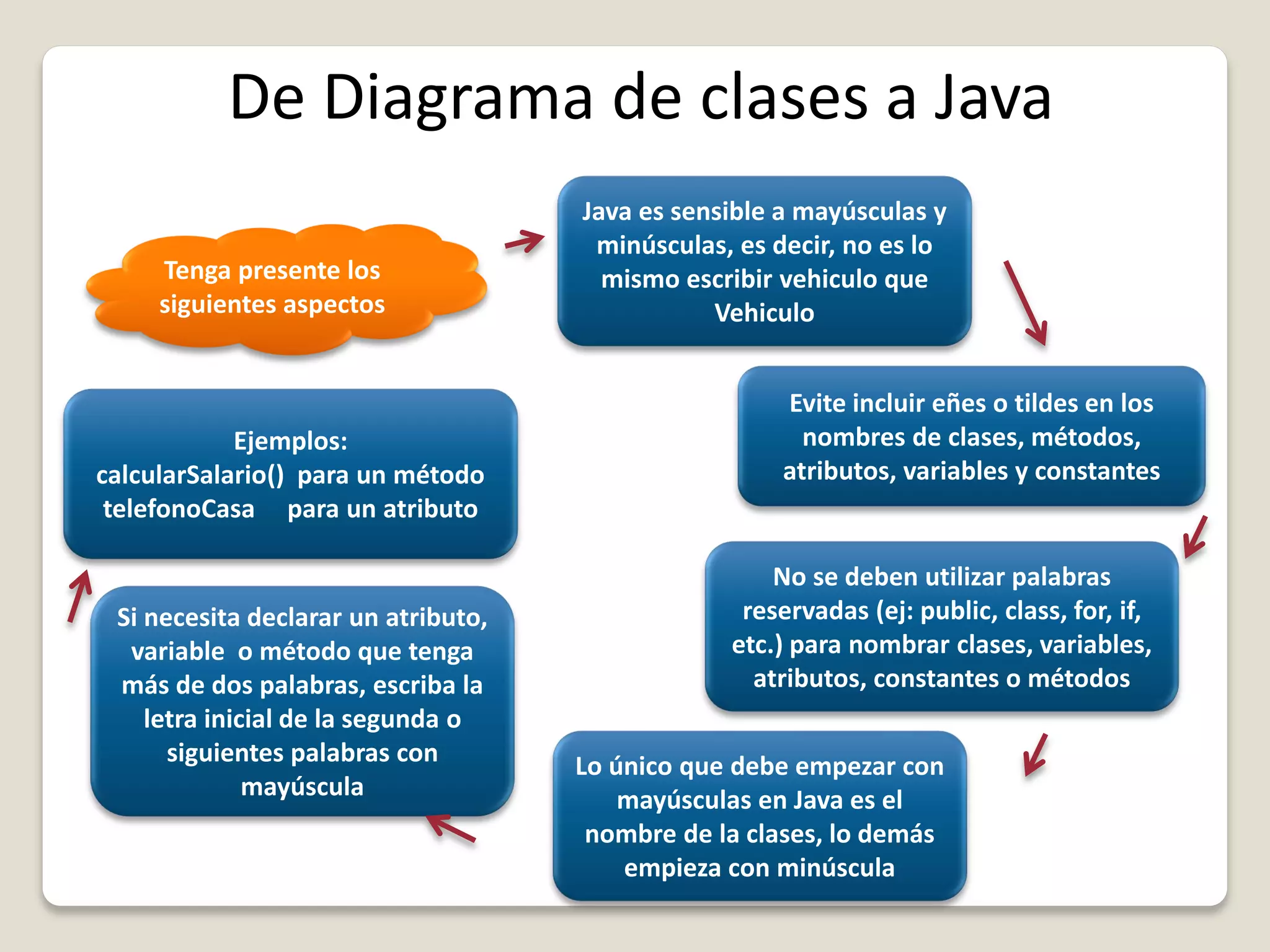 De Diagrama de clases a Java

Tenga presente los siguientes aspectos

Java es sensible a mayúsculas y minúsculas, es decir, no es lo mismo escribir vehiculo que Vehiculo

Evite incluir eñes o tildes en los nombres de clases, métodos, atributos, variables y constantes

No se deben utilizar palabras reservadas (ej: public, class, for, if, etc.) para nombrar clases, variables, atributos, constantes o métodos

Lo único que debe empezar con mayúsculas en Java es el nombre de la clases, lo demás empieza con minúscula

Si necesita declarar un atributo, variable o método que tenga más de dos palabras, escriba la letra inicial de la segunda o siguientes palabras con mayúscula

Ejemplos:
calcularSalario() para un método
telefonoCasa para un atributo